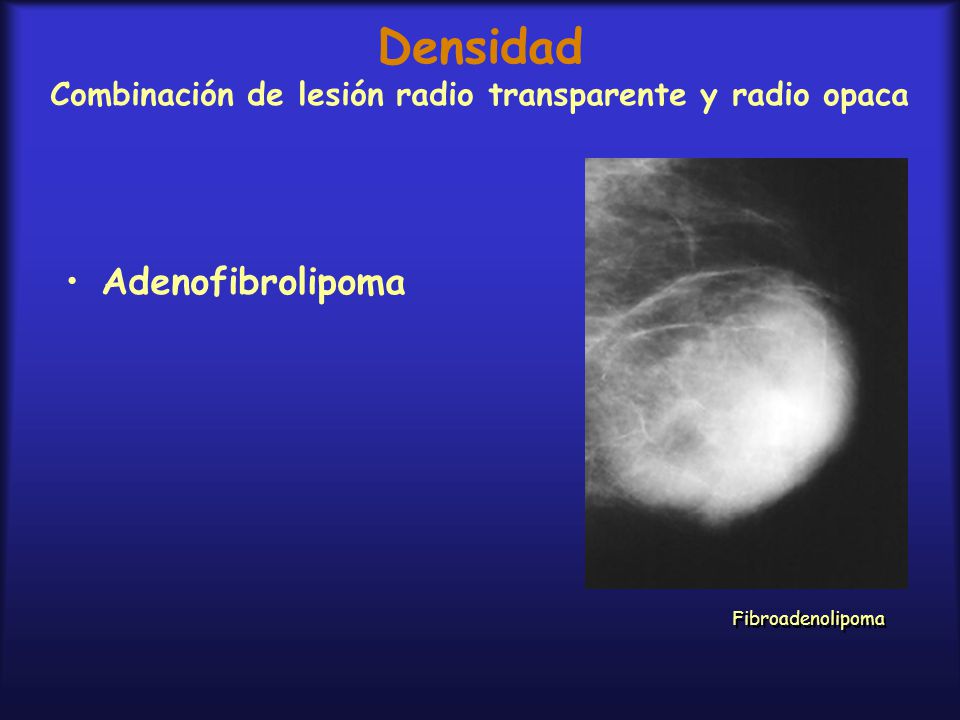 Densidad
Combinación de lesión radio transparente y radio opaca

• Adenofibrolipoma

Fibroadenolipoma